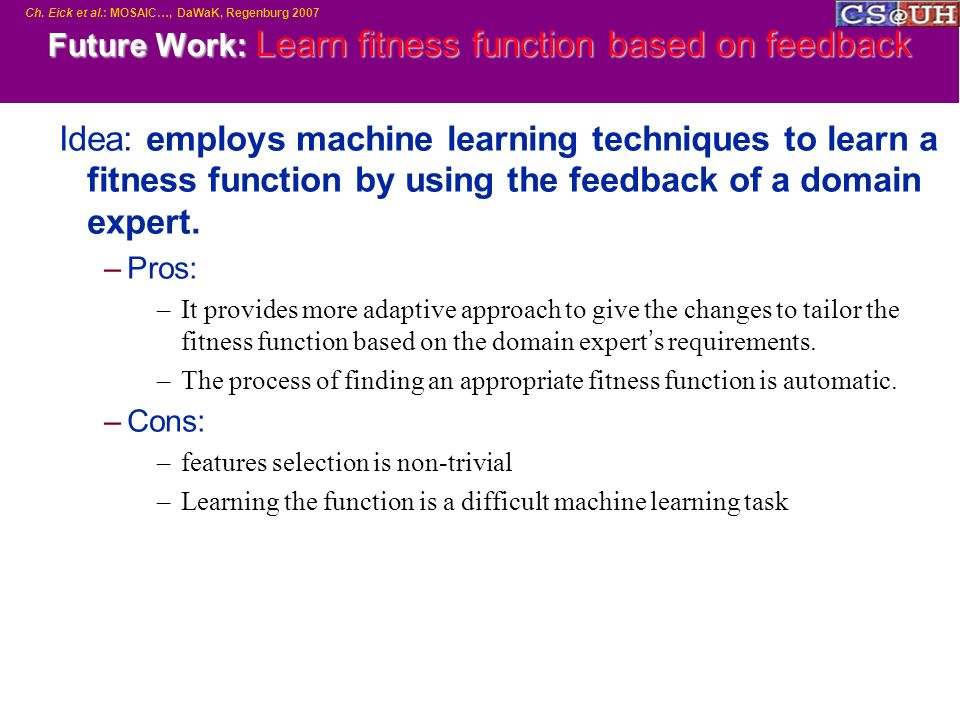 Ch. Eick et al.: MOSAIC…, DaWaK, Regenburg 2007

CS@UH

Future Work: Learn fitness function based on feedback

Idea: employs machine learning techniques to learn a fitness function by using the feedback of a domain expert.

– Pros:

– It provides more adaptive approach to give the changes to tailor the fitness function based on the domain expert's requirements.

– The process of finding an appropriate fitness function is automatic.

– Cons:

– features selection is non-trivial

– Learning the function is a difficult machine learning task